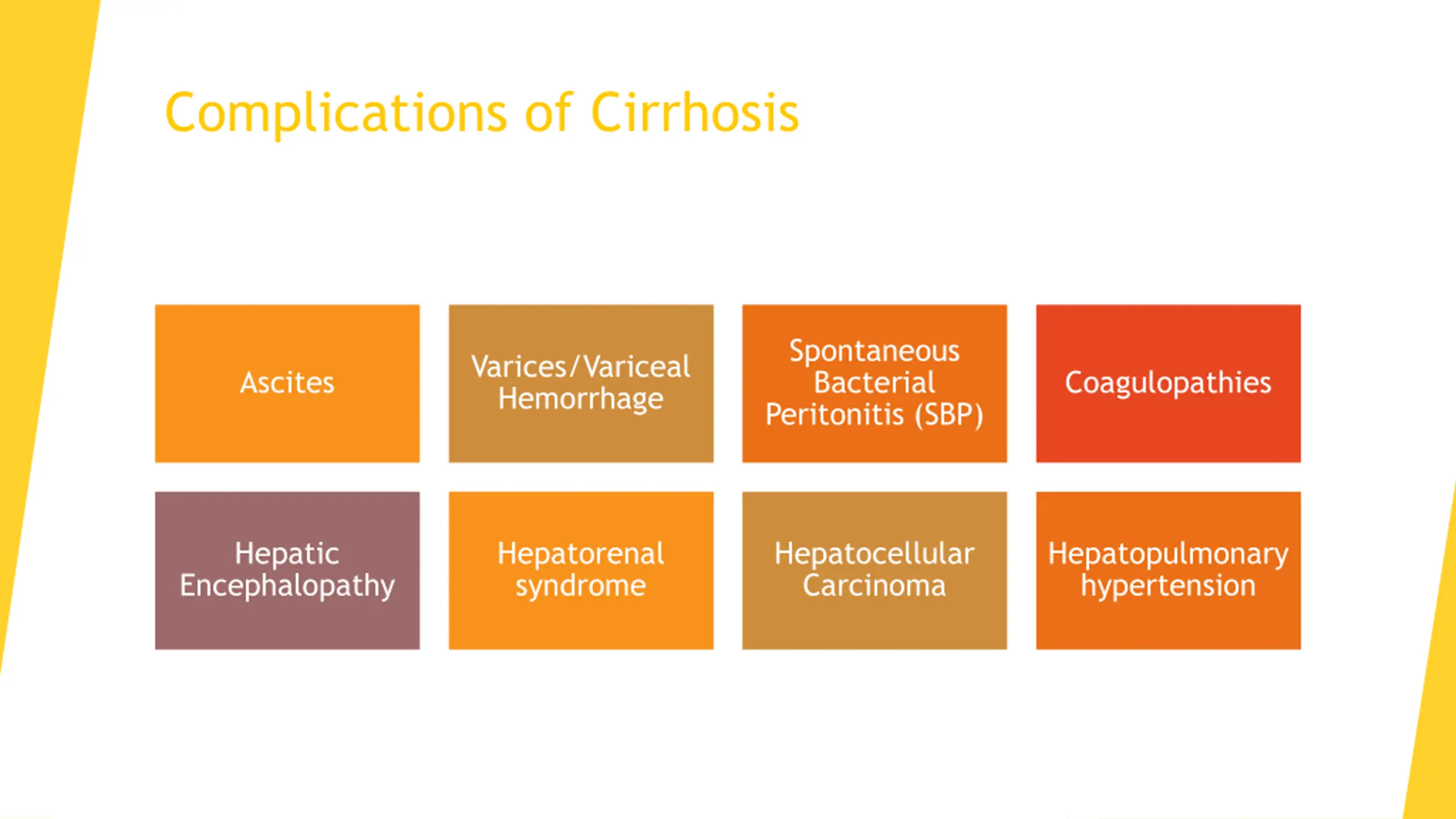 Complications of Cirrhosis

Ascites

Varices/Variceal Hemorrhage

Spontaneous Bacterial Peritonitis (SBP)

Coagulopathies

Hepatic Encephalopathy

Hepatorenal syndrome

Hepatocellular Carcinoma

Hepatopulmonary hypertension